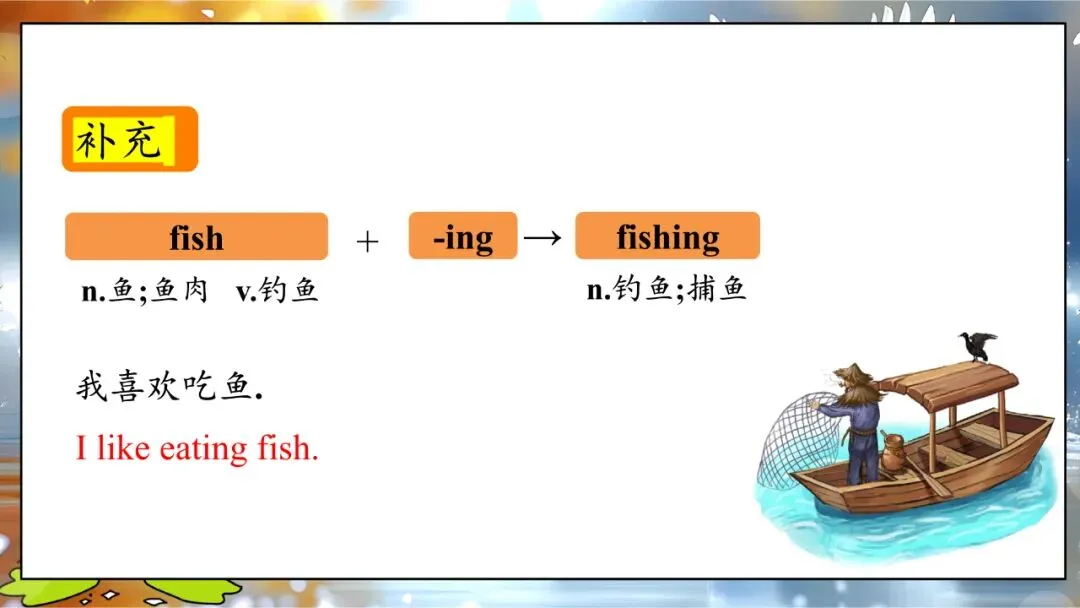 补充

fish + -ing → fishing

n.鱼;鱼肉 v.钓鱼

n.钓鱼;捕鱼

我喜欢吃鱼.

I like eating fish.